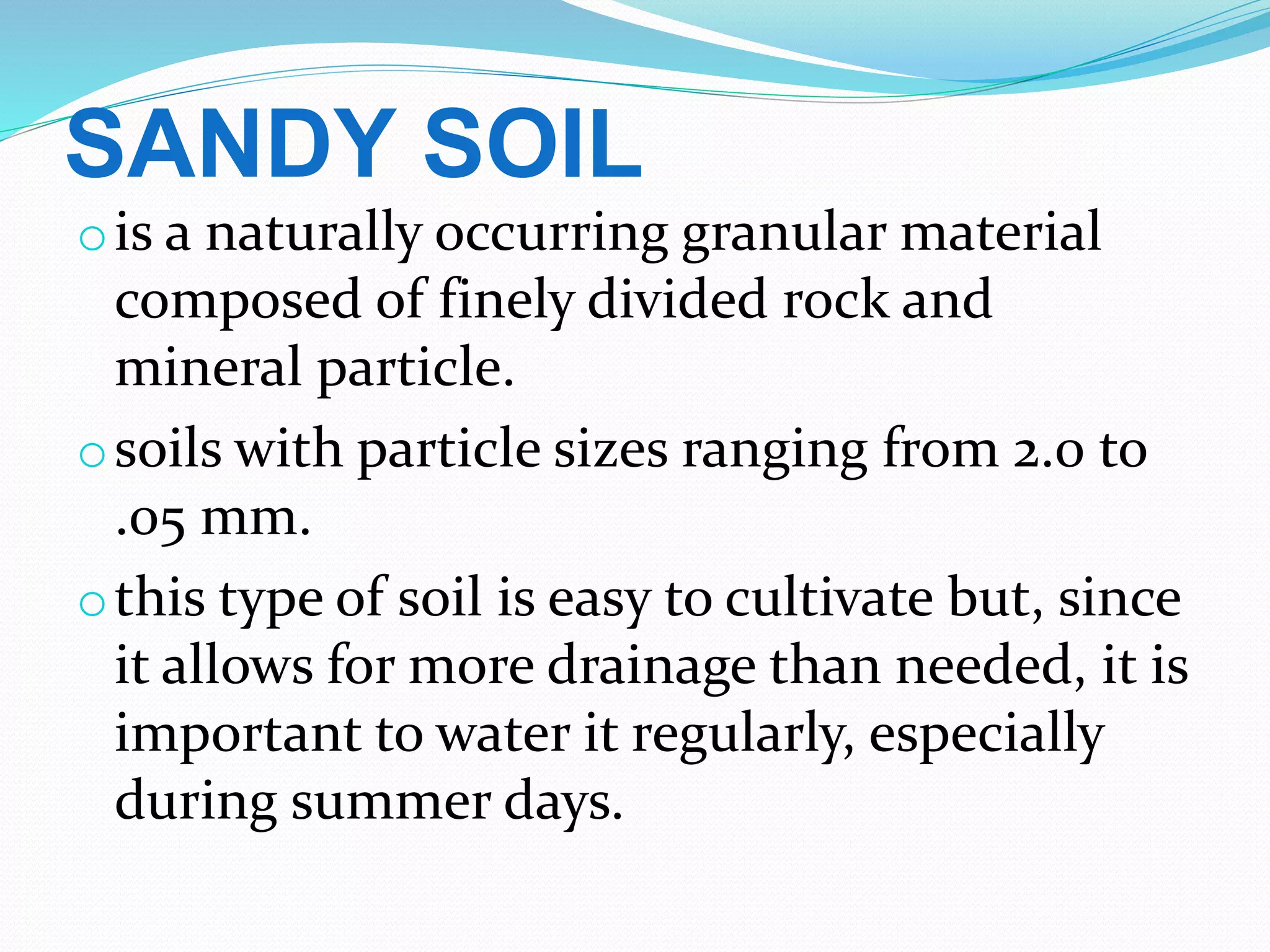 SANDY SOIL

o is a naturally occurring granular material composed of finely divided rock and mineral particle.

o soils with particle sizes ranging from 2.0 to .05 mm.

o this type of soil is easy to cultivate but, since it allows for more drainage than needed, it is important to water it regularly, especially during summer days.